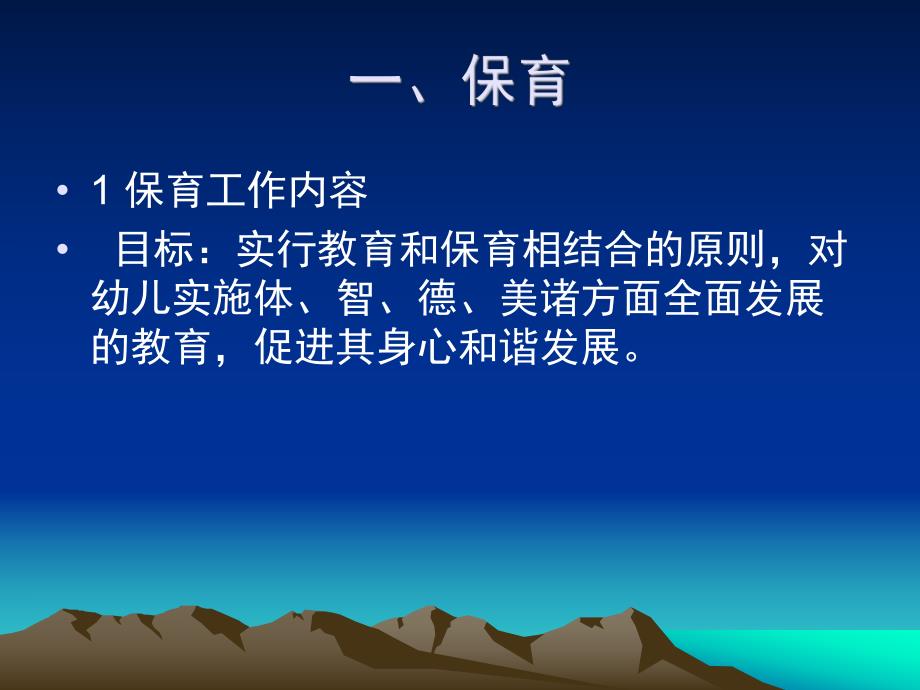 一、保育

• 1 保育工作内容

• 目标：实行教育和保育相结合的原则，对幼儿实施体、智、德、美诸方面全面发展的教育，促进其身心和谐发展。